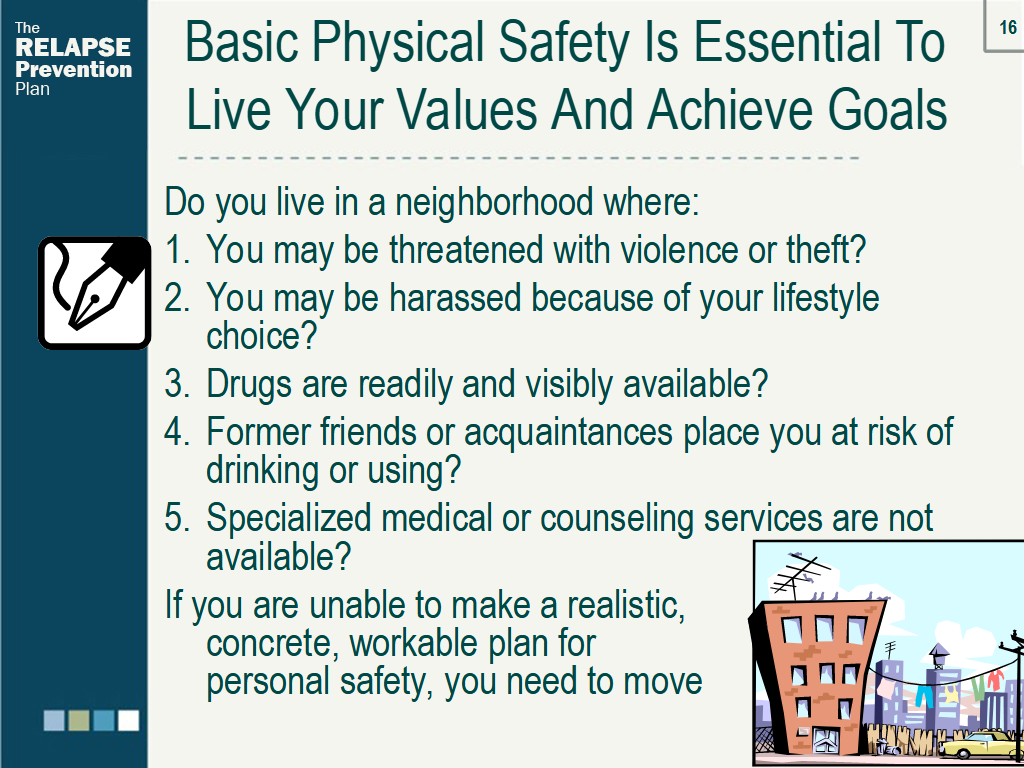 The RELAPSE Prevention Plan

16

Basic Physical Safety Is Essential To Live Your Values And Achieve Goals

Do you live in a neighborhood where:

1. You may be threatened with violence or theft?
2. You may be harassed because of your lifestyle choice?
3. Drugs are readily and visibly available?
4. Former friends or acquaintances place you at risk of drinking or using?
5. Specialized medical or counseling services are not available?

If you are unable to make a realistic, concrete, workable plan for personal safety, you need to move